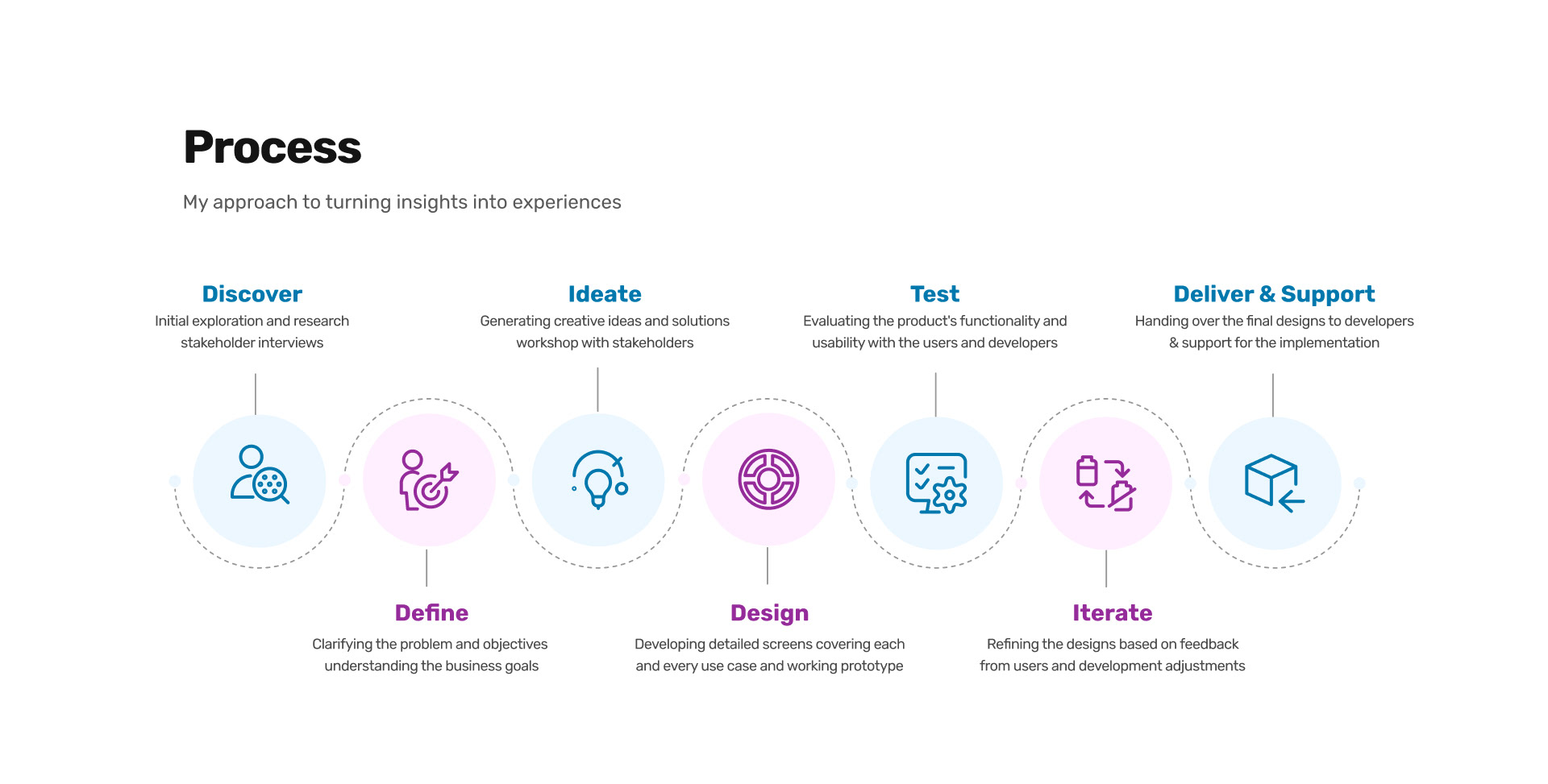 Process

My approach to turning insights into experiences

Discover
Initial exploration and research stakeholder interviews

Ideate
Generating creative ideas and solutions workshop with stakeholders

Test
Evaluating the product's functionality and usability with the users and developers

Deliver & Support
Handing over the final designs to developers & support for the implementation

Define
Clarifying the problem and objectives understanding the business goals

Design
Developing detailed screens covering each and every use case and working prototype

Iterate
Refining the designs based on feedback from users and development adjustments